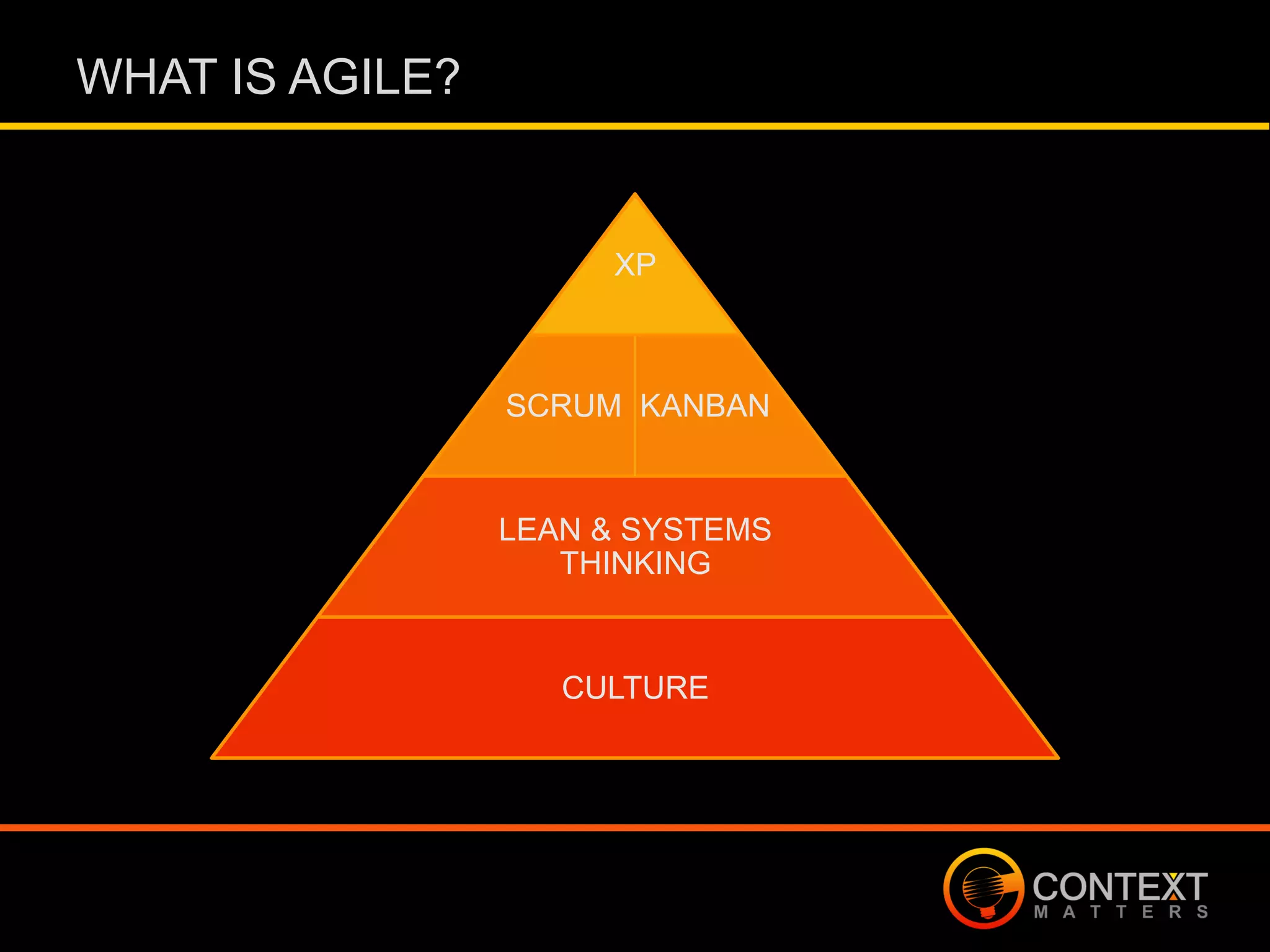 WHAT IS AGILE?

XP

SCRUM KANBAN

LEAN & SYSTEMS THINKING

CULTURE

CONTEXT MATTERS